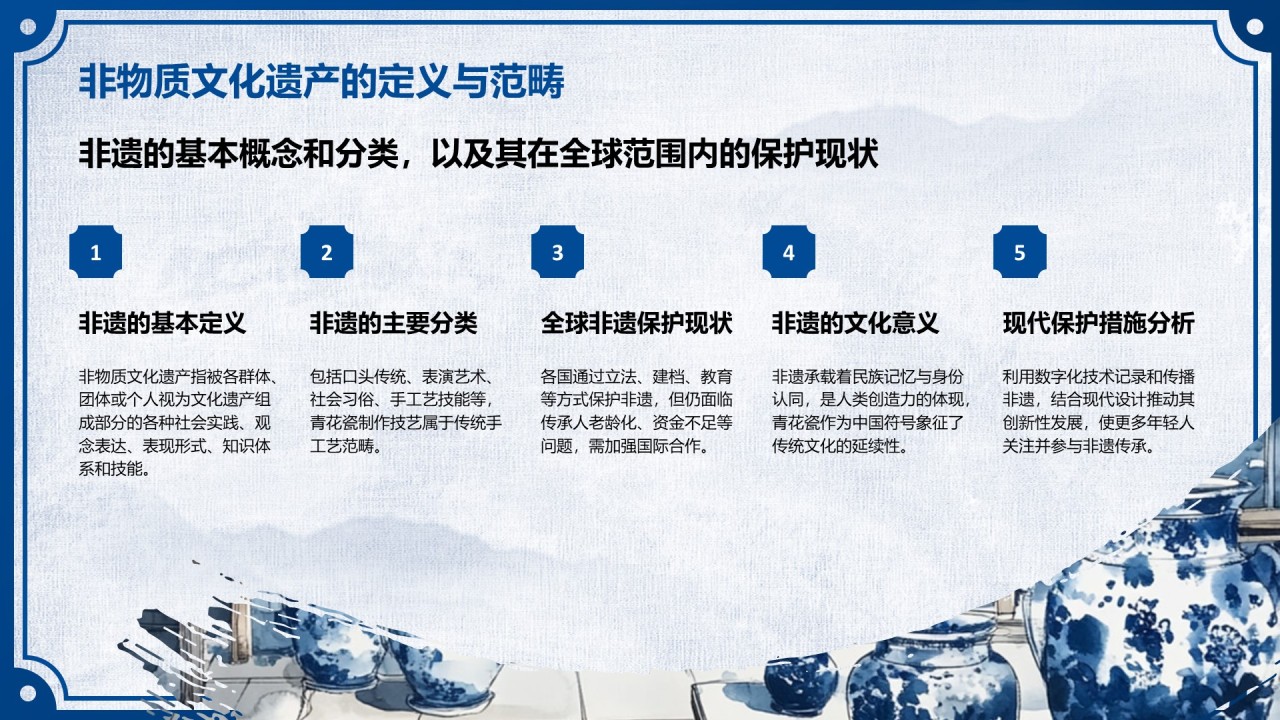 非物质文化遗产的定义与范畴

非遗的基本概念和分类，以及其在全球范围内的保护现状

1

非遗的基本定义

非物质文化遗产指被各群体、团体或个人视为文化遗产组成部分的各种社会实践、观念表达、表现形式、知识体系和技能。

2

非遗的主要分类

包括口头传统、表演艺术、社会习俗、手工艺技能等，青花瓷制作技艺属于传统手工艺范畴。

3

全球非遗保护现状

各国通过立法、建档、教育等方式保护非遗，但仍面临传承人老龄化、资金不足等问题，需加强国际合作。

4

非遗的文化意义

非遗承载着民族记忆与身份认同，是人类创造力的体现，青花瓷作为中国符号象征了传统文化的延续性。

5

现代保护措施分析

利用数字化技术记录和传播非遗，结合现代设计推动其创新性发展，使更多年轻人关注并参与非遗传承。